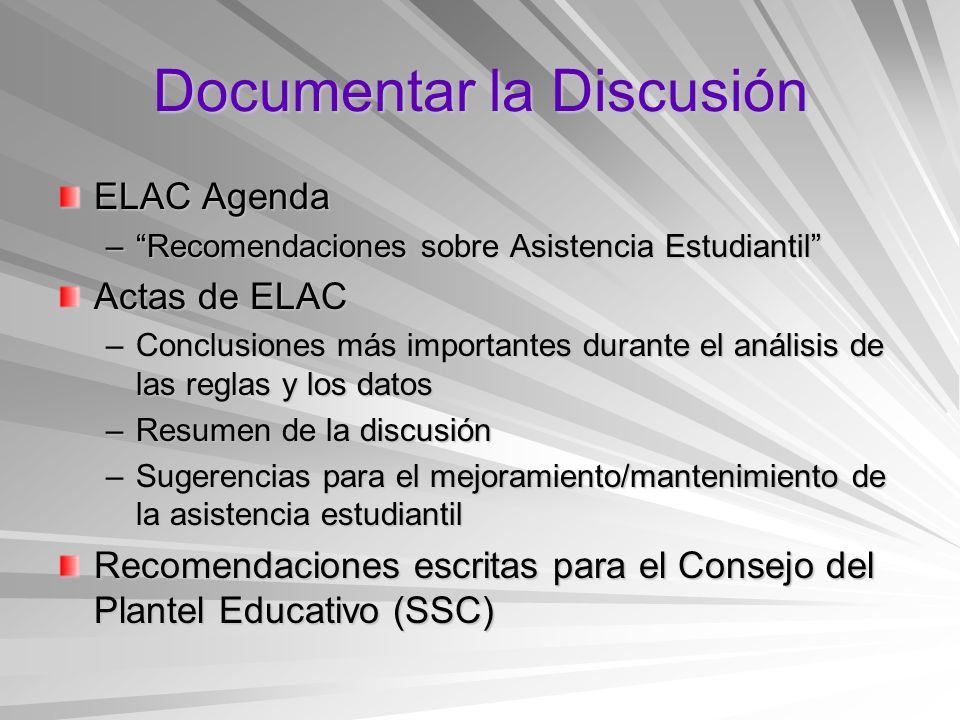 Documentar la Discusión

ELAC Agenda
– “Recomendaciones sobre Asistencia Estudiantil”

Actas de ELAC
– Conclusiones más importantes durante el análisis de las reglas y los datos
– Resumen de la discusión
– Sugerencias para el mejoramiento/mantenimiento de la asistencia estudiantil

Recomendaciones escritas para el Consejo del Plantel Educativo (SSC)